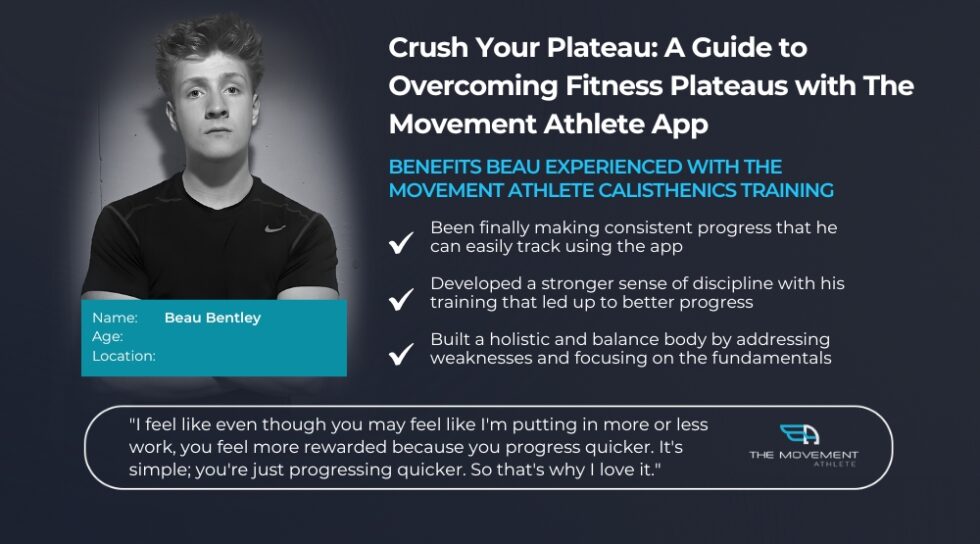 Crush Your Plateau: A Guide to Overcoming Fitness Plateaus with The Movement Athlete App

BENEFITS BEAU EXPERIENCED WITH THE MOVEMENT ATHLETE CALISTHENICS TRAINING

Been finally making consistent progress that he can easily track using the app

Developed a stronger sense of discipline with his training that led up to better progress

Built a holistic and balance body by addressing weaknesses and focusing on the fundamentals

Name: Beau Bentley
Age:
Location:

"I feel like even though you may feel like I'm putting in more or less work, you feel more rewarded because you progress quicker. It's simple; you're just progressing quicker. So that's why I love it."

THE MOVEMENT ATHLETE